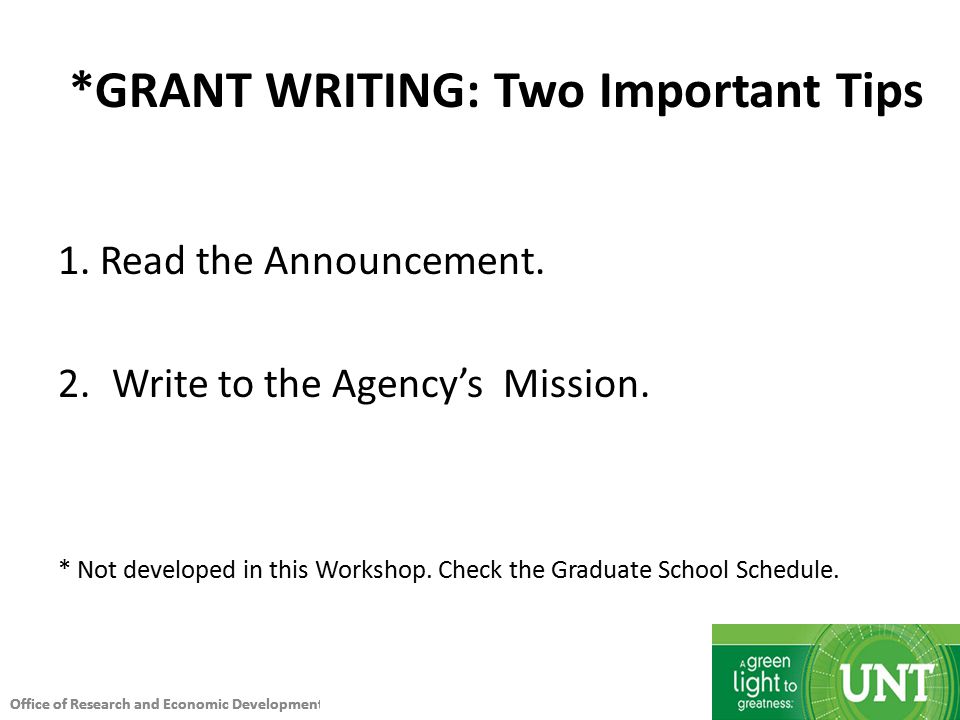 *GRANT WRITING: Two Important Tips

1. Read the Announcement.

2.  Write to the Agency's  Mission.

* Not developed in this Workshop. Check the Graduate School Schedule.

Office of Research and Economic Development

A green light to greatness.

UNT